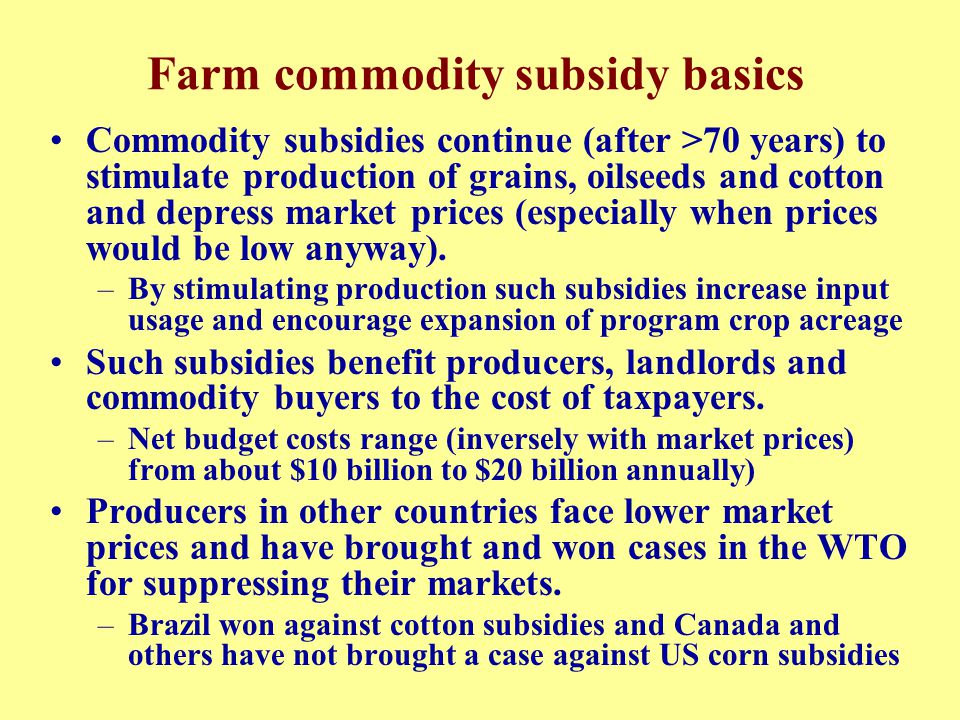 Farm commodity subsidy basics

• Commodity subsidies continue (after >70 years) to stimulate production of grains, oilseeds and cotton and depress market prices (especially when prices would be low anyway).
– By stimulating production such subsidies increase input usage and encourage expansion of program crop acreage

• Such subsidies benefit producers, landlords and commodity buyers to the cost of taxpayers.
– Net budget costs range (inversely with market prices) from about \$10 billion to \$20 billion annually)

• Producers in other countries face lower market prices and have brought and won cases in the WTO for suppressing their markets.
– Brazil won against cotton subsidies and Canada and others have not brought a case against US corn subsidies